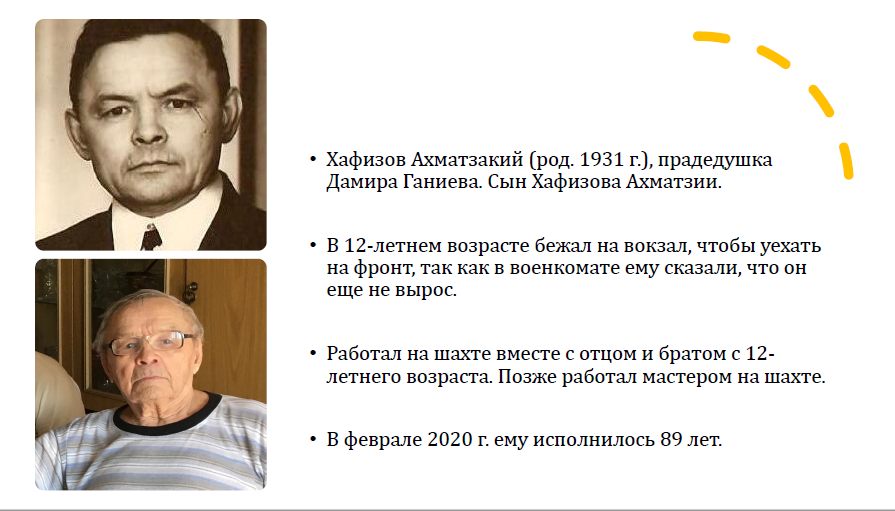 • Хафизов Ахматзакий (род. 1931 г.), прадедушка Дамира Ганиева. Сын Хафизова Ахматзии.

• В 12-летнем возрасте бежал на вокзал, чтобы уехать на фронт, так как в военкомате ему сказали, что он еще не вырос.

• Работал на шахте вместе с отцом и братом с 12-летнего возраста. Позже работал мастером на шахте.

• В феврале 2020 г. ему исполнилось 89 лет.